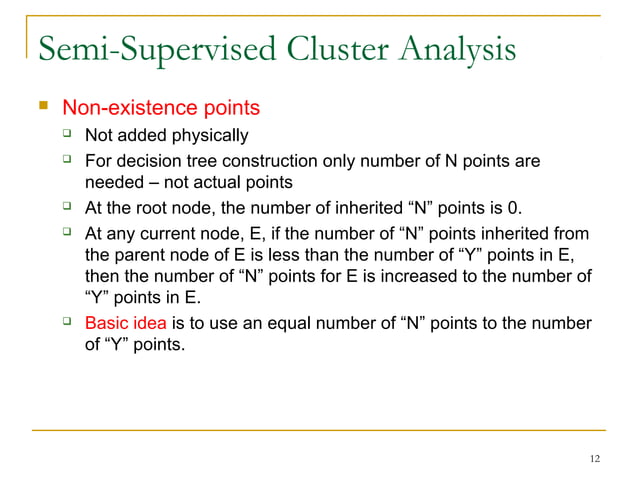 Semi-Supervised Cluster Analysis

Non-existence points

Not added physically

For decision tree construction only number of N points are needed – not actual points

At the root node, the number of inherited “N” points is 0.

At any current node, E, if the number of “N” points inherited from the parent node of E is less than the number of “Y” points in E, then the number of “N” points for E is increased to the number of “Y” points in E.

Basic idea is to use an equal number of “N” points to the number of “Y” points.

12